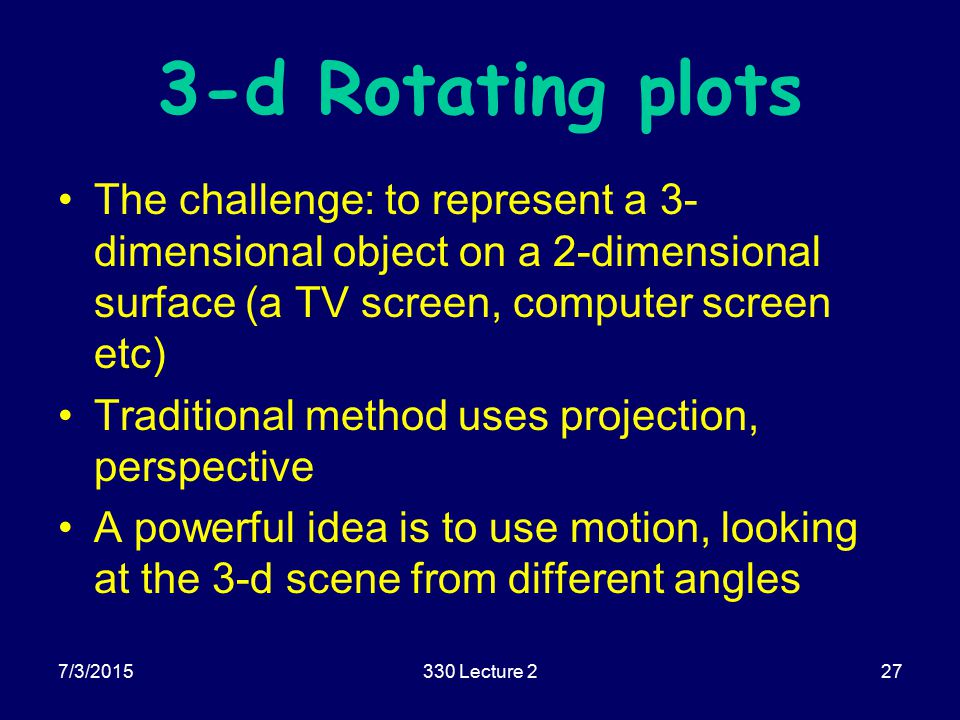 3-d Rotating plots

• The challenge: to represent a 3-dimensional object on a 2-dimensional surface (a TV screen, computer screen etc)
• Traditional method uses projection, perspective
• A powerful idea is to use motion, looking at the 3-d scene from different angles

7/3/2015 330 Lecture 2 27